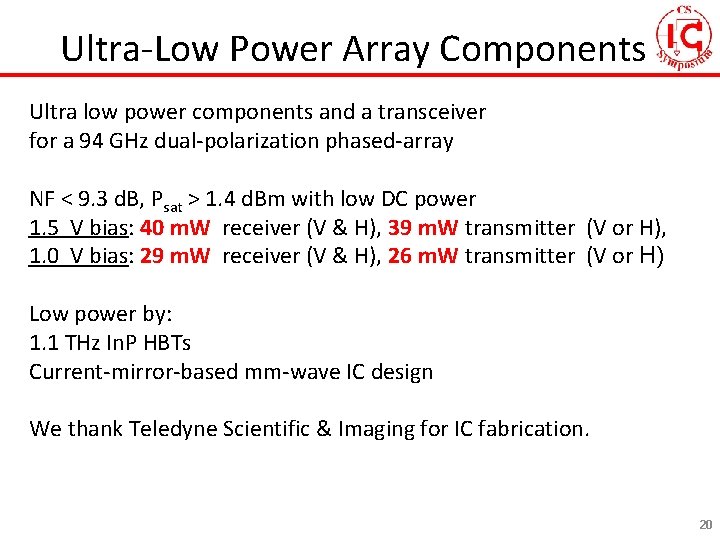 Ultra-Low Power Array Components

CS IC Symposium

Ultra low power components and a transceiver for a 94 GHz dual-polarization phased-array

NF < 9.3 dB, $P_{sat}$ > 1.4 dBm with low DC power
1.5 V bias: 40 mW receiver (V & H), 39 mW transmitter (V or H),
1.0 V bias: 29 mW receiver (V & H), 26 mW transmitter (V or H)

Low power by:
1.1 THz InP HBTs
Current-mirror-based mm-wave IC design

We thank Teledyne Scientific & Imaging for IC fabrication.

20